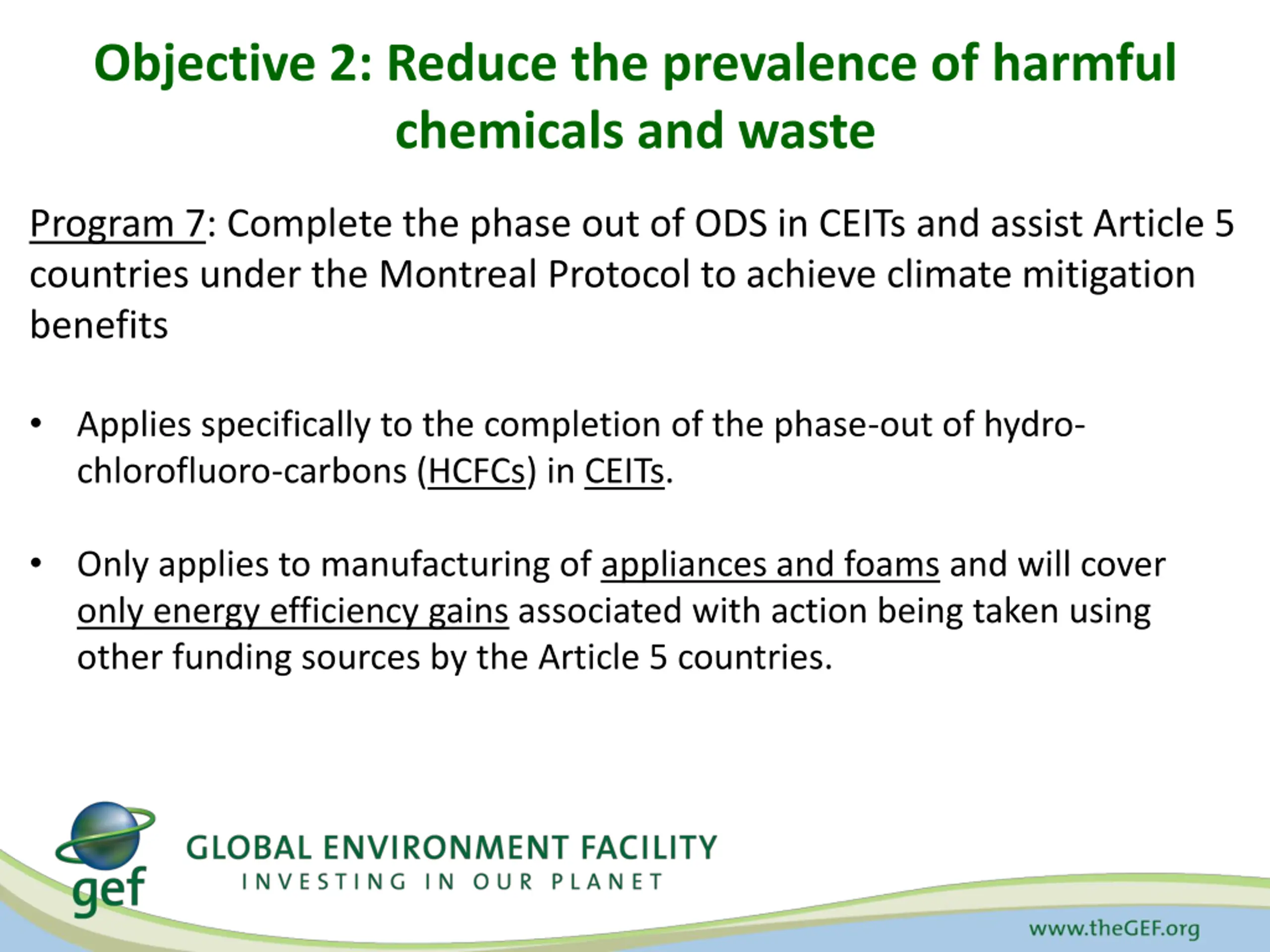 Objective 2: Reduce the prevalence of harmful chemicals and waste

Program 7: Complete the phase out of ODS in CEITs and assist Article 5 countries under the Montreal Protocol to achieve climate mitigation benefits

• Applies specifically to the completion of the phase-out of hydro-chlorofluoro-carbons (HCFCs) in CEITs.

• Only applies to manufacturing of appliances and foams and will cover only energy efficiency gains associated with action being taken using other funding sources by the Article 5 countries.

gef

GLOBAL ENVIRONMENT FACILITY
INVESTING IN OUR PLANET

www.theGEF.org